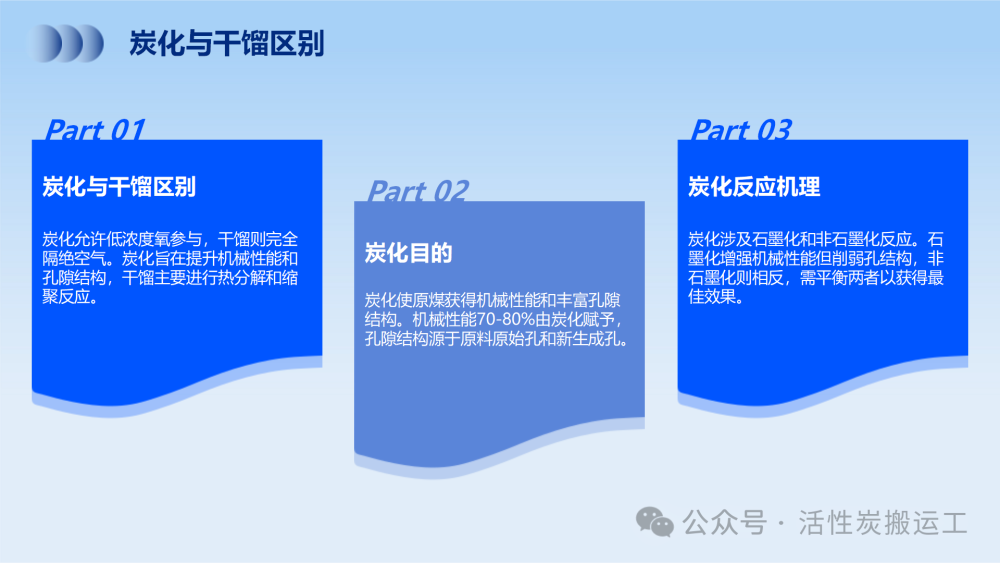 炭化与干馏区别

Part 01

炭化与干馏区别

炭化允许低浓度氧参与，干馏则完全隔绝空气。炭化旨在提升机械性能和孔隙结构，干馏主要进行热分解和缩聚反应。

Part 02

炭化目的

炭化使原煤获得机械性能和丰富孔隙结构。机械性能70-80%由炭化赋予，孔隙结构源于原料原始孔和新生成孔。

Part 03

炭化反应机理

炭化涉及石墨化和非石墨化反应。石墨化增强机械性能但削弱孔结构，非石墨化则相反，需平衡两者以获得最佳效果。

公众号 · 活性炭搬运工